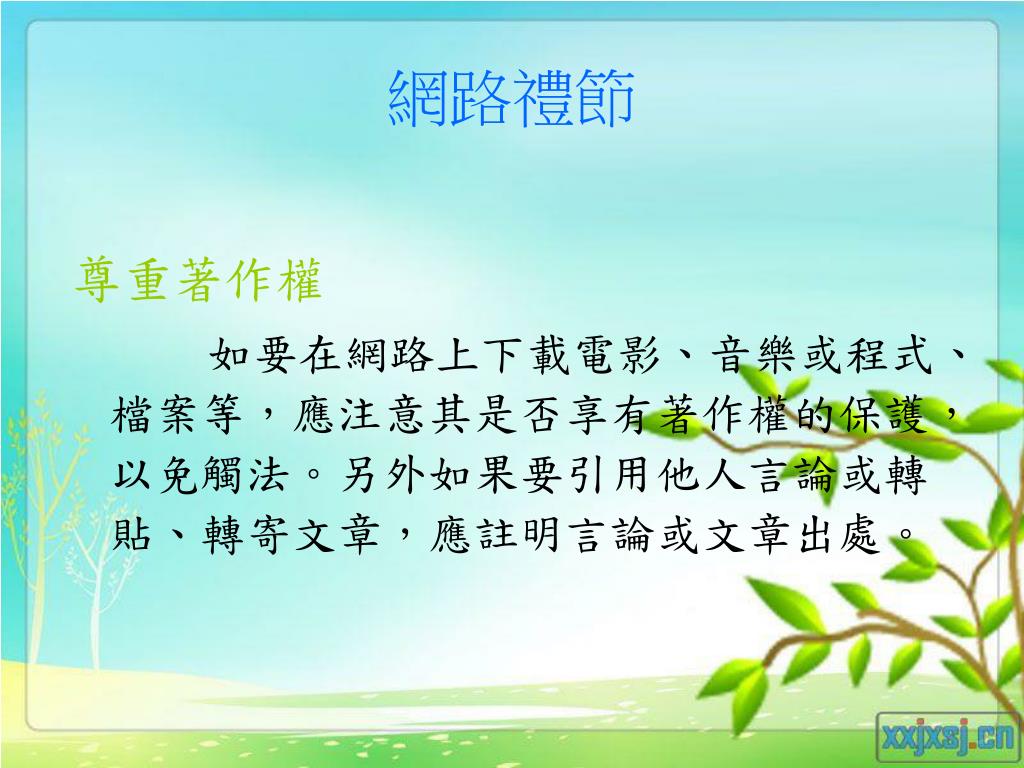 網路禮節

尊重著作權

如要在網路上下載電影、音樂或程式、檔案等，應注意其是否享有著作權的保護，以免觸法。另外如果要引用他人言論或轉貼、轉寄文章，應註明言論或文章出處。

xxjxsj.cn